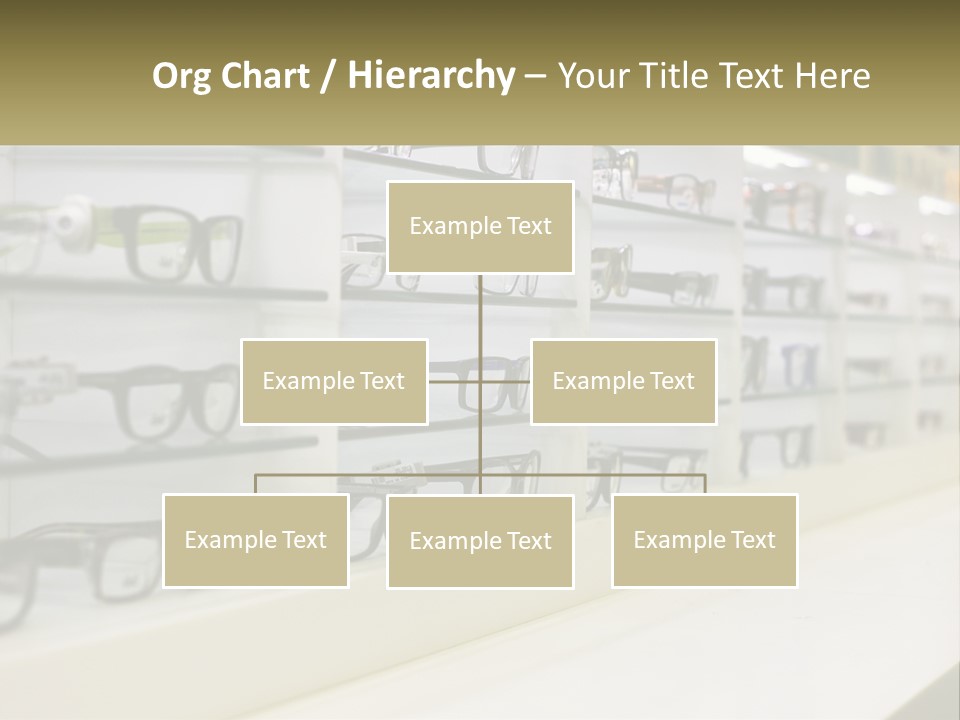 Org Chart / Hierarchy – Your Title Text Here

Example Text

Example Text

Example Text

Example Text

Example Text

Example Text